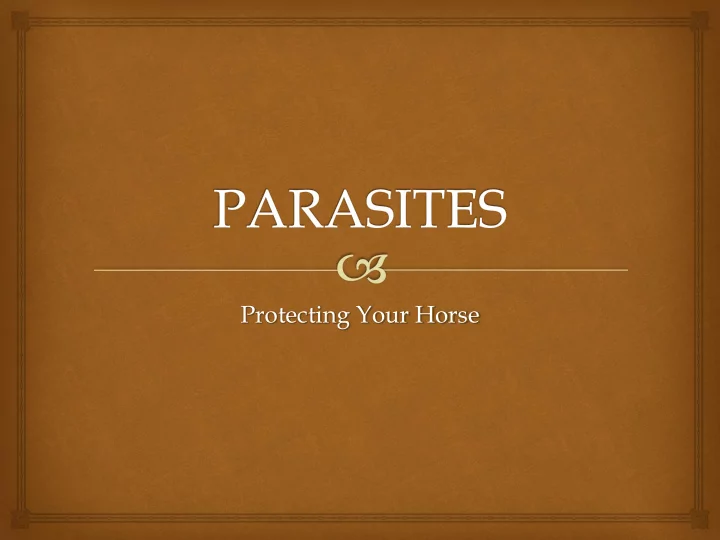 PARASITES

Protecting Your Horse